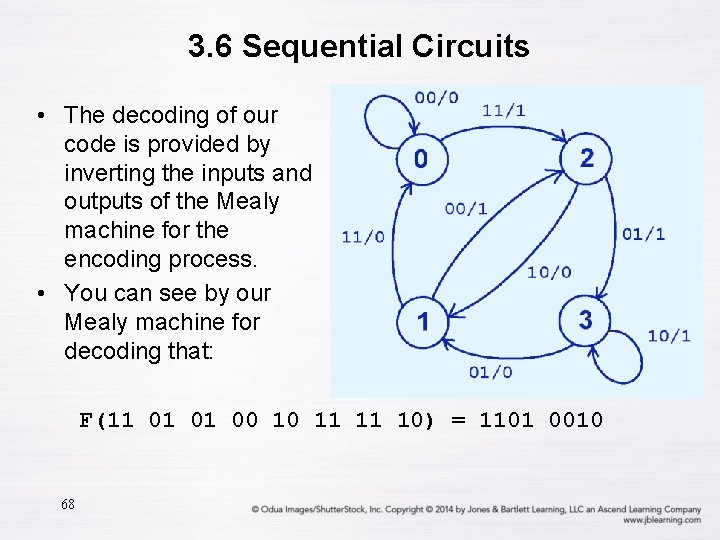 3.6 Sequential Circuits

• The decoding of our code is provided by inverting the inputs and outputs of the Mealy machine for the encoding process.
• You can see by our Mealy machine for decoding that:

00/0
11/1
0
2
00/1
11/0
01/1
10/0
1
3
10/1
01/0

F(11 01 01 00 10 11 11 10) = 1101 0010

68

© Odua Images/ShutterStock, Inc. Copyright © 2014 by Jones & Bartlett Learning, LLC an Ascend Learning Company www.jblearning.com